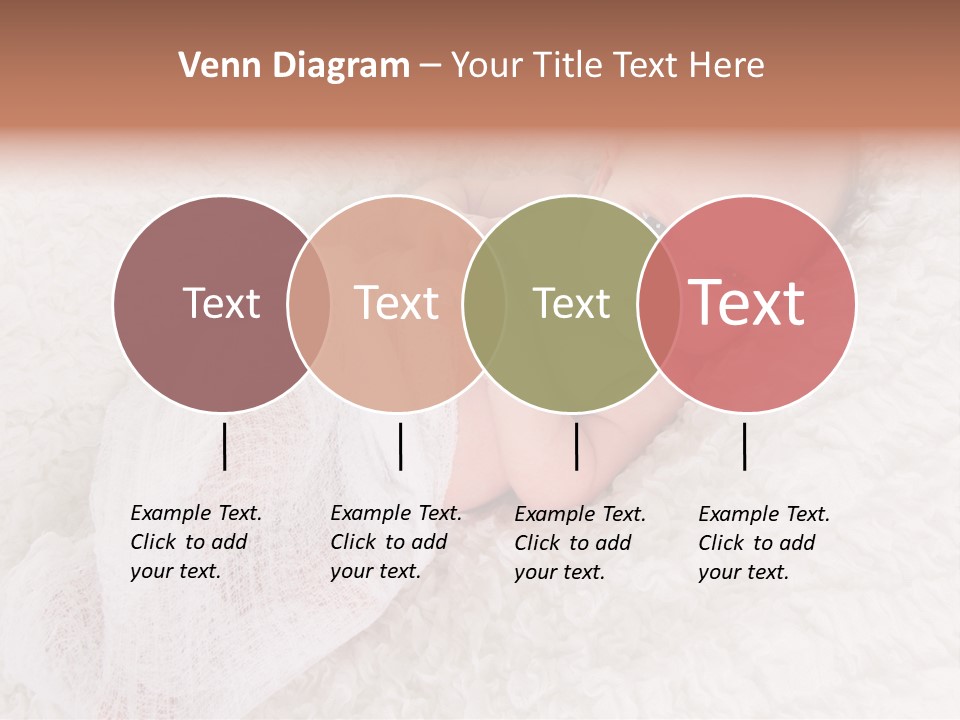 Venn Diagram – Your Title Text Here

Text

Text

Text

Text

Example Text. Click to add your text.

Example Text. Click to add your text.

Example Text. Click to add your text.

Example Text. Click to add your text.